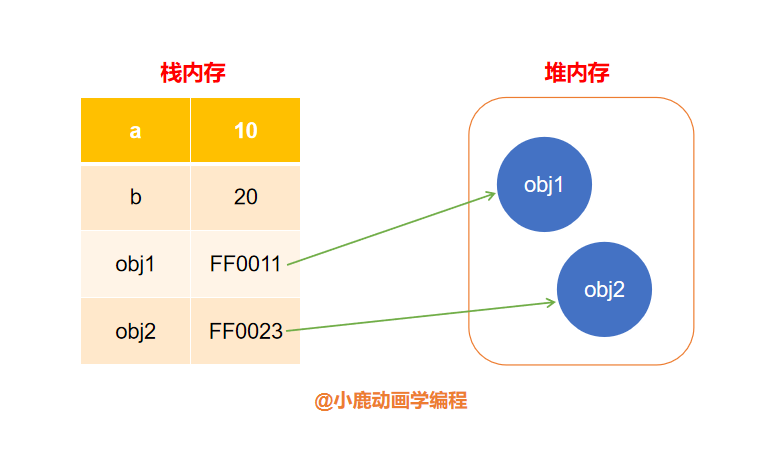 栈内存

| a | 10 |
|---|---|
| b | 20 |
| obj1 | FF0011 |
| obj2 | FF0023 |

堆内存

obj1

obj2

@小鹿动画学编程